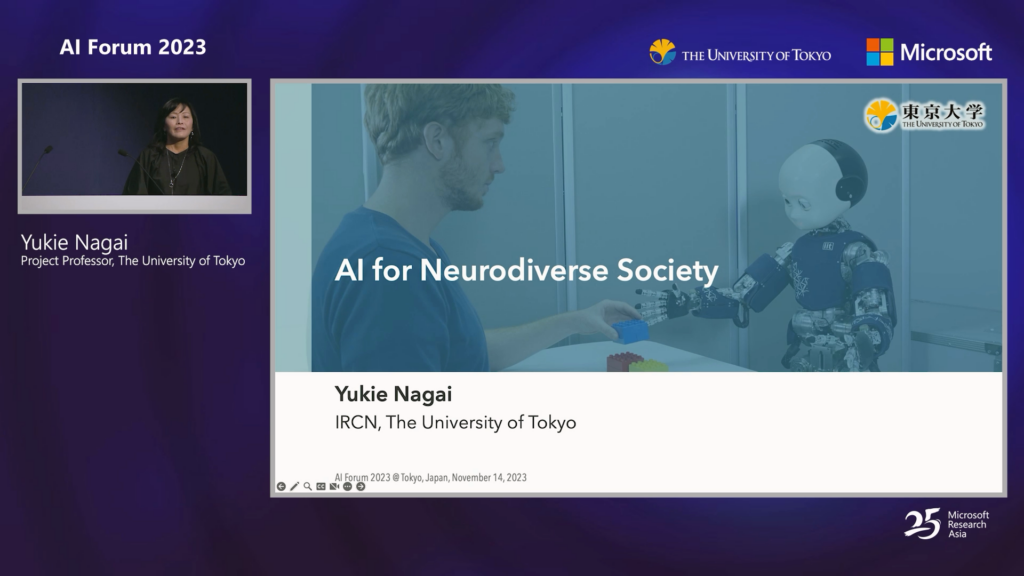 AI Forum 2023

THE UNIVERSITY OF TOKYO

Microsoft

Yukie Nagai
Project Professor, The University of Tokyo

東京大学
THE UNIVERSITY OF TOKYO

AI for Neurodiverse Society

Yukie Nagai
IRCN, The University of Tokyo

AI Forum 2023 @ Tokyo, Japan, November 14, 2023

25 Microsoft Research Asia